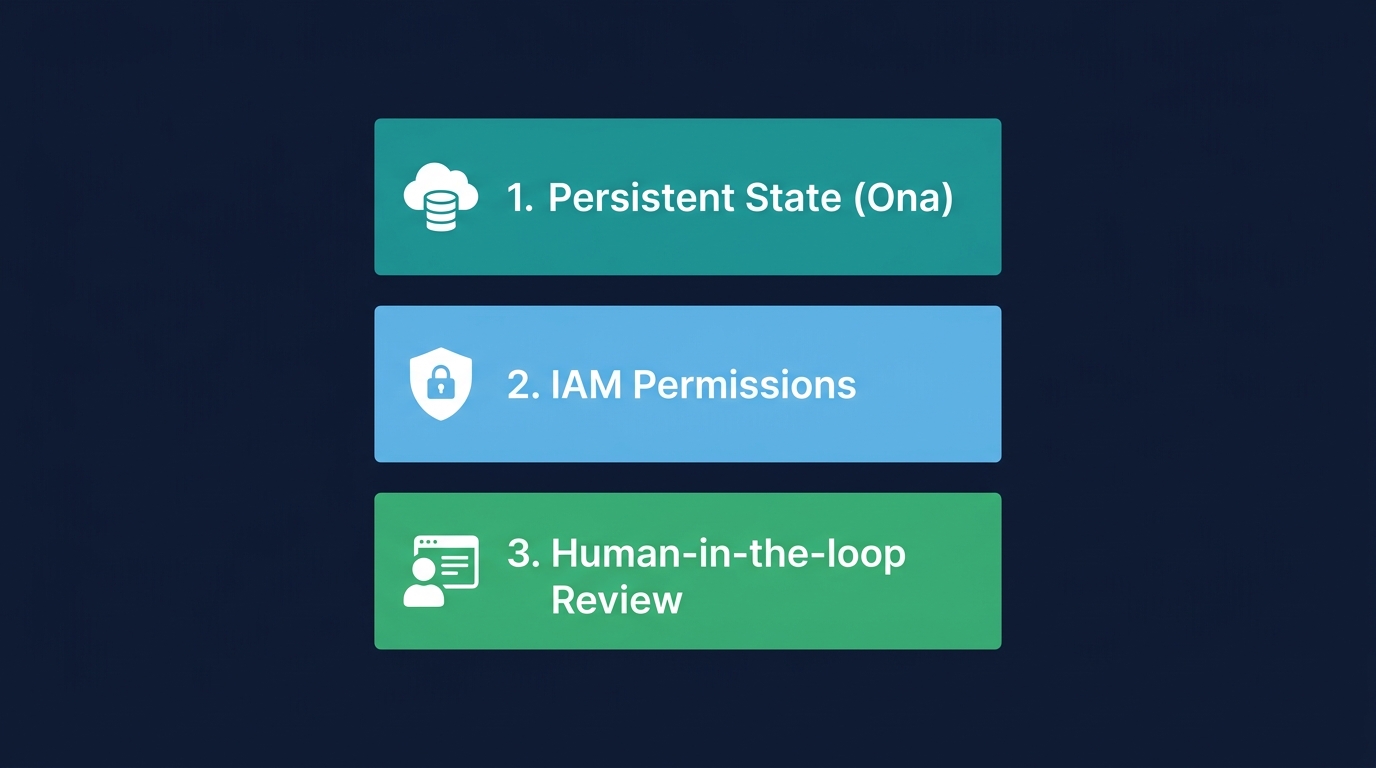 1. Persistent State (Ona)

2. IAM Permissions

3. Human-in-the-loop Review